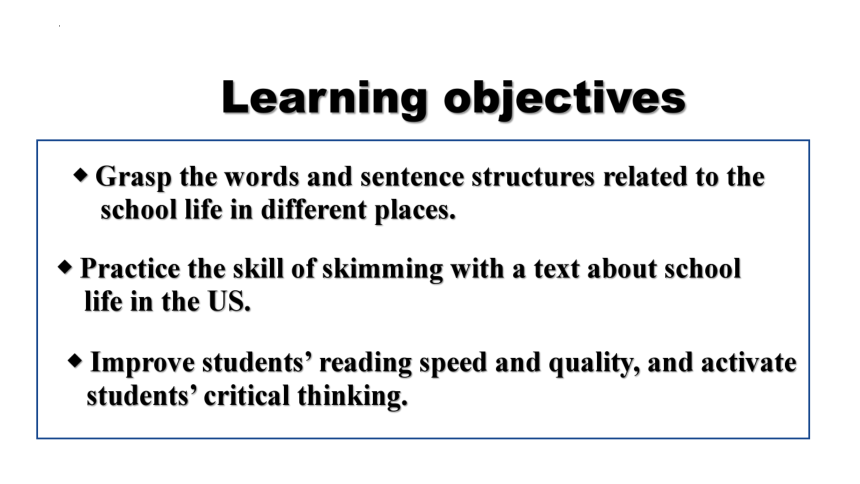 Learning objectives

◆ Grasp the words and sentence structures related to the school life in different places.

◆ Practice the skill of skimming with a text about school life in the US.

◆ Improve students’ reading speed and quality, and activate students’ critical thinking.